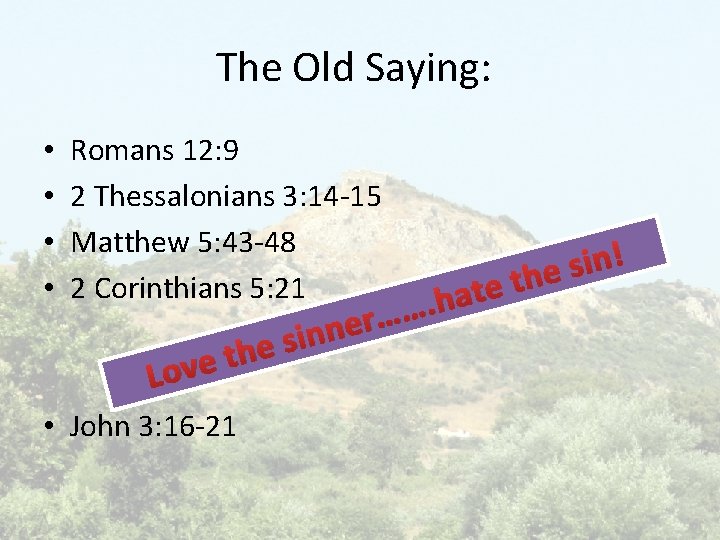 The Old Saying:

• Romans 12:9
• 2 Thessalonians 3:14-15
• Matthew 5:43-48
• 2 Corinthians 5:21

Love the sinner…….hate the sin!

• John 3:16-21